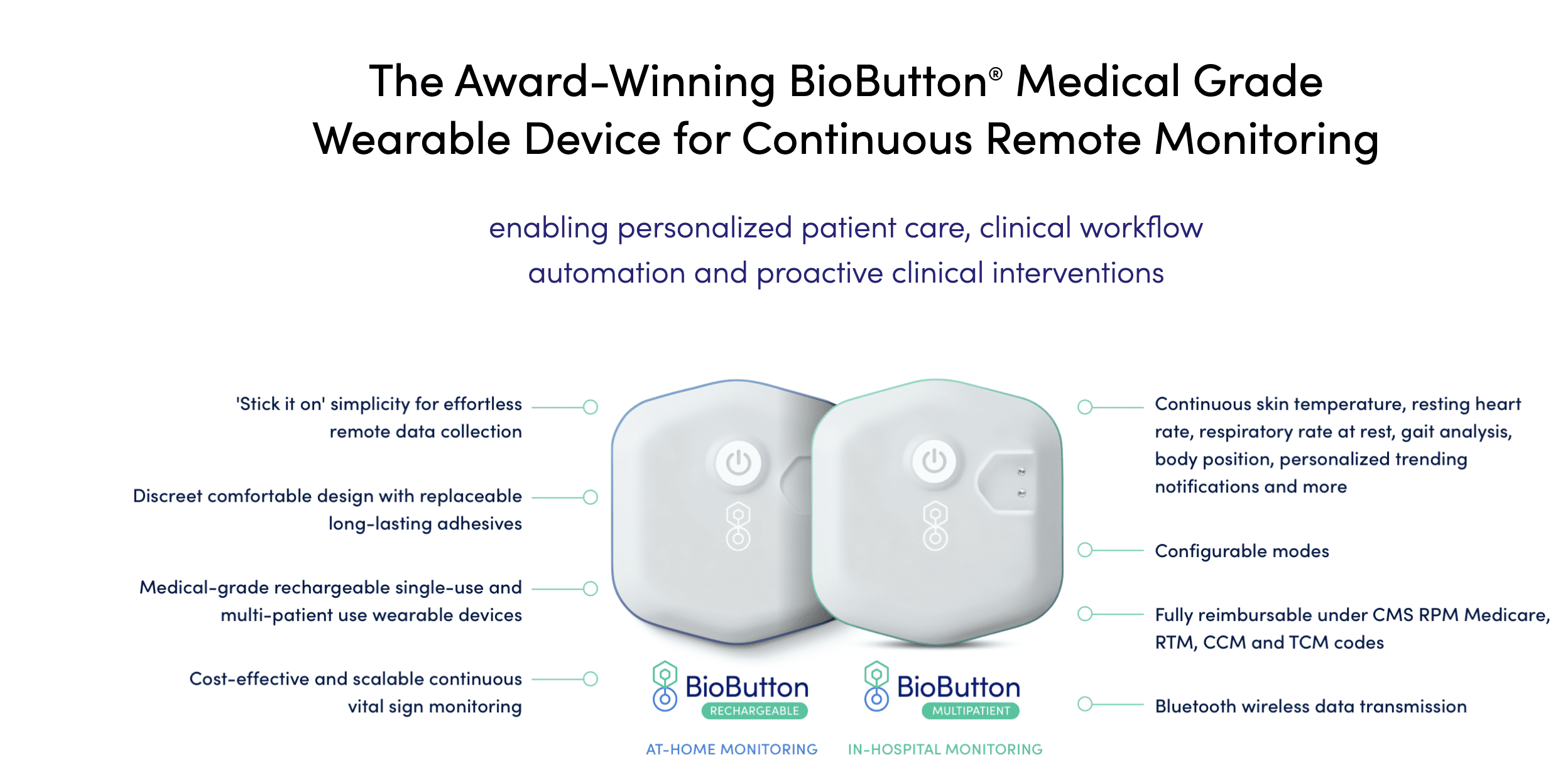 The Award-Winning BioButton® Medical Grade Wearable Device for Continuous Remote Monitoring

enabling personalized patient care, clinical workflow automation and proactive clinical interventions

'Stick it on' simplicity for effortless remote data collection

Discreet comfortable design with replaceable long-lasting adhesives

Medical-grade rechargeable single-use and multi-patient use wearable devices

Cost-effective and scalable continuous vital sign monitoring

BioButton RECHARGEABLE

AT-HOME MONITORING

BioButton MULTIPATIENT

IN-HOSPITAL MONITORING

Continuous skin temperature, resting heart rate, respiratory rate at rest, gait analysis, body position, personalized trending notifications and more

Configurable modes

Fully reimbursable under CMS RPM Medicare, RTM, CCM and TCM codes

Bluetooth wireless data transmission